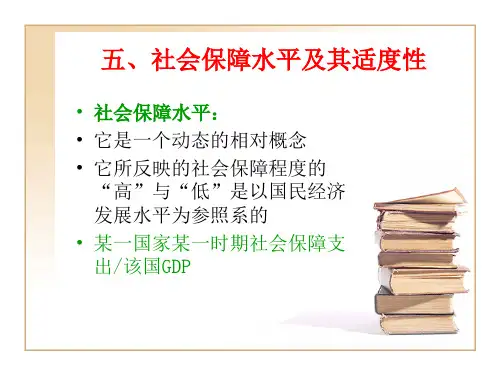 五、社会保障水平及其适度性

• 社会保障水平：
• 它是一个动态的相对概念
• 它所反映的社会保障程度的“高”与“低”是以国民经济发展水平为参照系的
• 某一国家某一时期社会保障支出/该国GDP